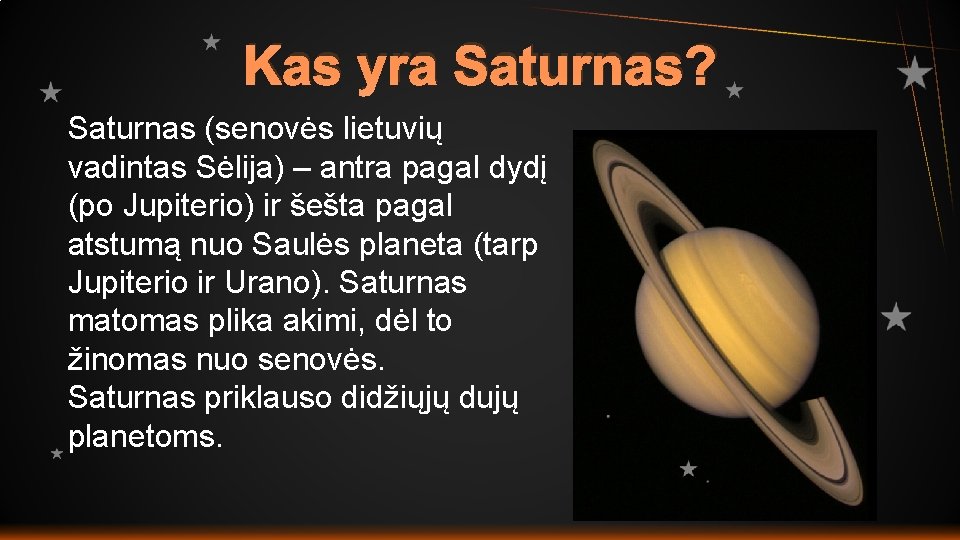 Kas yra Saturnas?

Saturnas (senovės lietuvių vadintas Sėlija) – antra pagal dydį (po Jupiterio) ir šešta pagal atstumą nuo Saulės planeta (tarp Jupiterio ir Urano). Saturnas matomas plika akimi, dėl to žinomas nuo senovės.
Saturnas priklauso didžiųjų dujų planetoms.